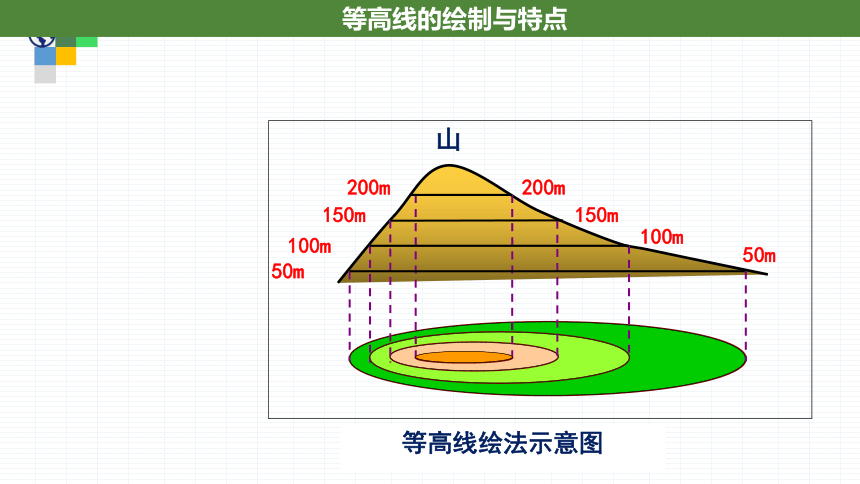 等高线的绘制与特点

山

200m
150m
100m
50m

200m
150m
100m
50m

等高线绘法示意图